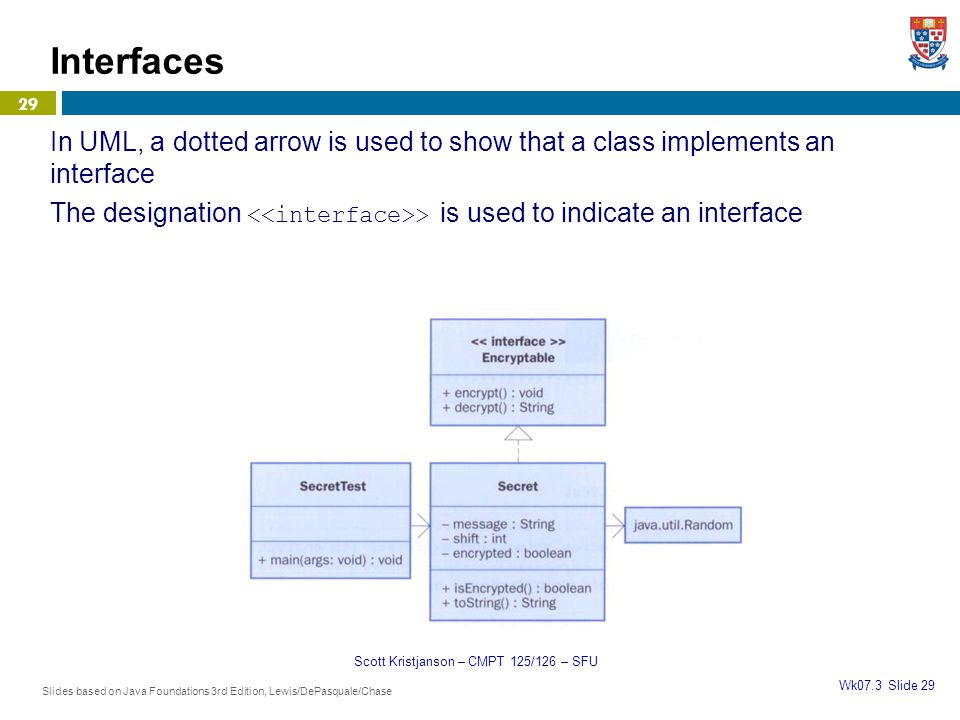 Interfaces

29

In UML, a dotted arrow is used to show that a class implements an interface

The designation <<interface>> is used to indicate an interface

<< interface >>
Encryptable

+ encrypt() : void
+ decrypt() : String

SecretTest

+ main(args: void) : void

Secret

– message : String
– shift : int
– encrypted : boolean

+ isEncrypted() : boolean
+ toString() : String

java.util.Random

Scott Kristjanson – CMPT 125/126 – SFU

Slides based on Java Foundations 3rd Edition, Lewis/DePasquale/Chase

Wk07.3 Slide 29